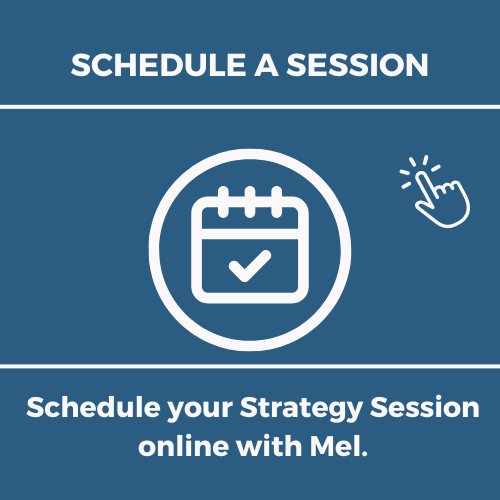 SCHEDULE A SESSION

Schedule your Strategy Session online with Mel.